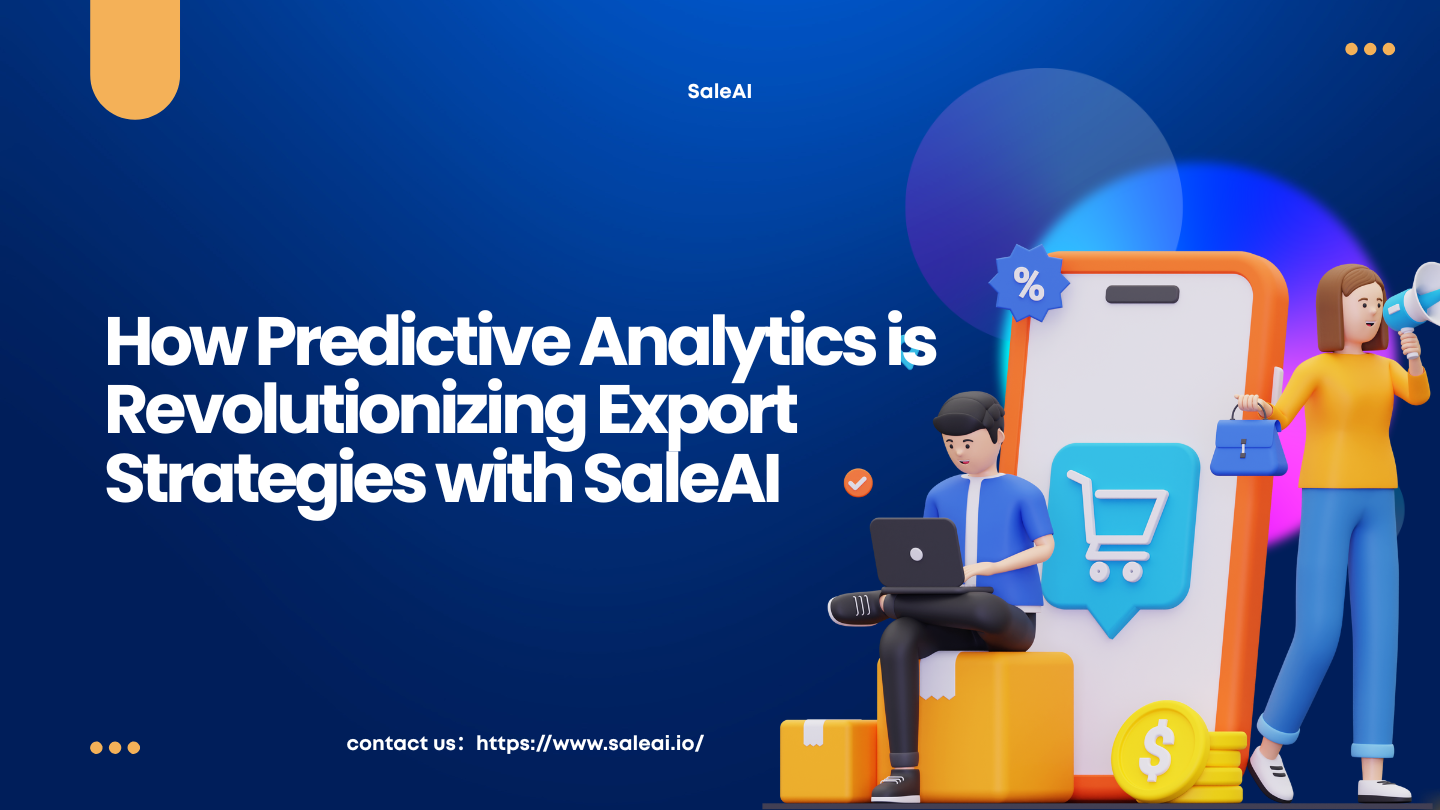 SaleAI

How Predictive Analytics is Revolutionizing Export Strategies with SaleAI

%

$

contact us：https://www.saleai.io/